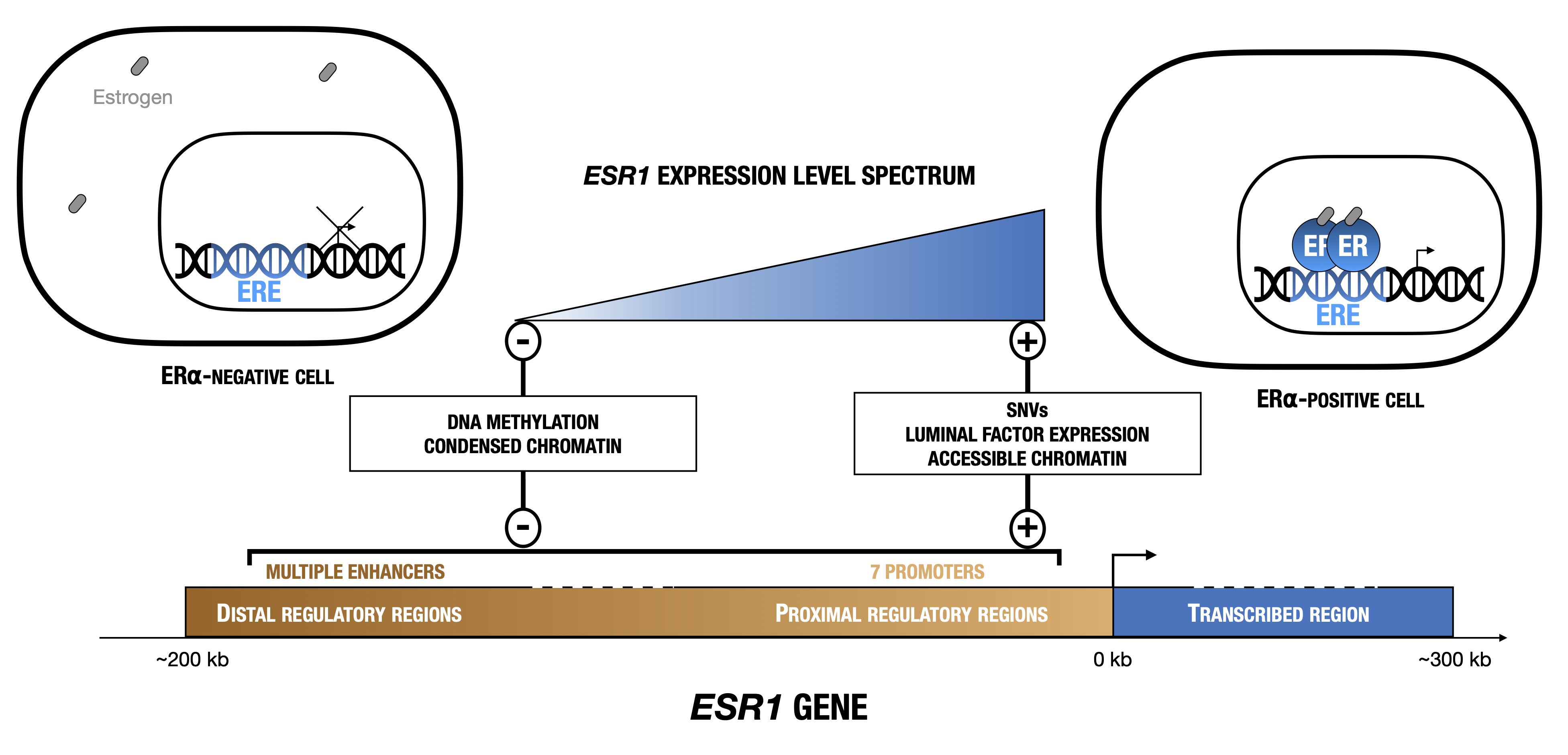 Estrogen

ERE

ERα-NEGATIVE CELL

ESR1 EXPRESSION LEVEL SPECTRUM

ER ER

ERE

ERα-POSITIVE CELL

-

+

DNA METHYLATION
CONDENSED CHROMATIN

SNVs
LUMINAL FACTOR EXPRESSION
ACCESSIBLE CHROMATIN

-

+

MULTIPLE ENHANCERS

7 PROMOTERS

DISTAL REGULATORY REGIONS

PROXIMAL REGULATORY REGIONS

TRANSCRIBED REGION

~200 kb

0 kb

~300 kb

ESR1 GENE